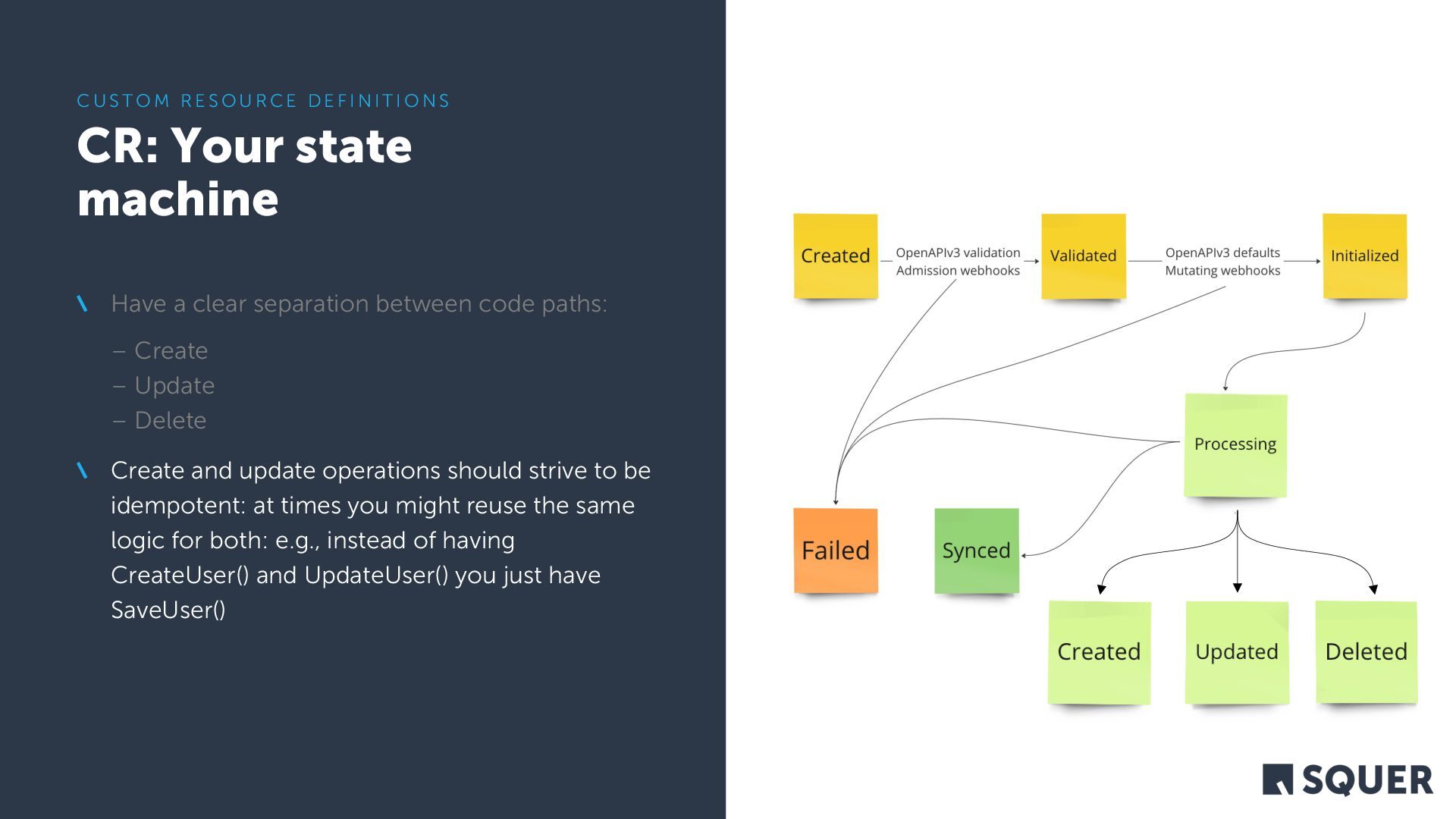 CUSTOM RESOURCE DEFINITIONS

CR: Your state machine

\ Have a clear separation between code paths:

– Create
– Update
– Delete

\ Create and update operations should strive to be idempotent: at times you might reuse the same logic for both: e.g., instead of having CreateUser() and UpdateUser() you just have SaveUser()

Created

OpenAPIv3 validation
Admission webhooks

Validated

OpenAPIv3 defaults
Mutating webhooks

Initialized

Processing

Failed

Synced

Created

Updated

Deleted

SQUER